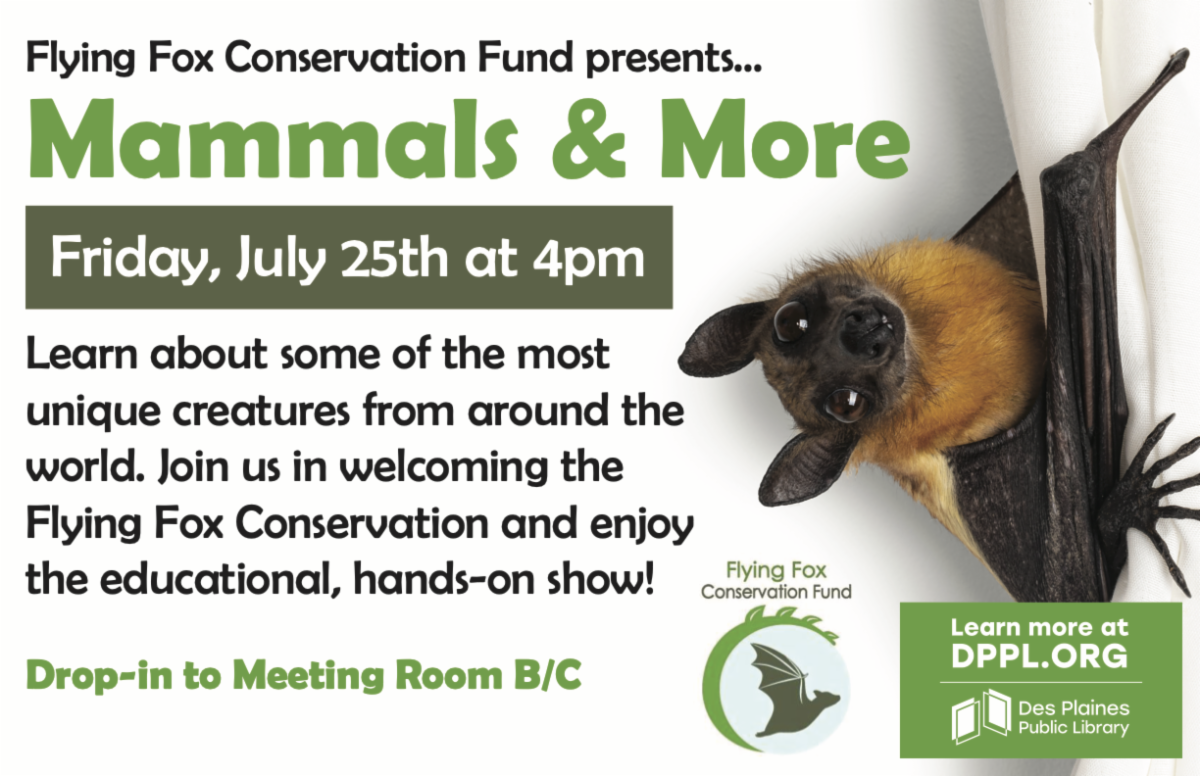 Flying Fox Conservation Fund presents...

Mammals & More

Friday, July 25th at 4pm

Learn about some of the most unique creatures from around the world. Join us in welcoming the Flying Fox Conservation and enjoy the educational, hands-on show!

Drop-in to Meeting Room B/C

Flying Fox Conservation Fund

Learn more at DPPL.ORG

Des Plaines Public Library